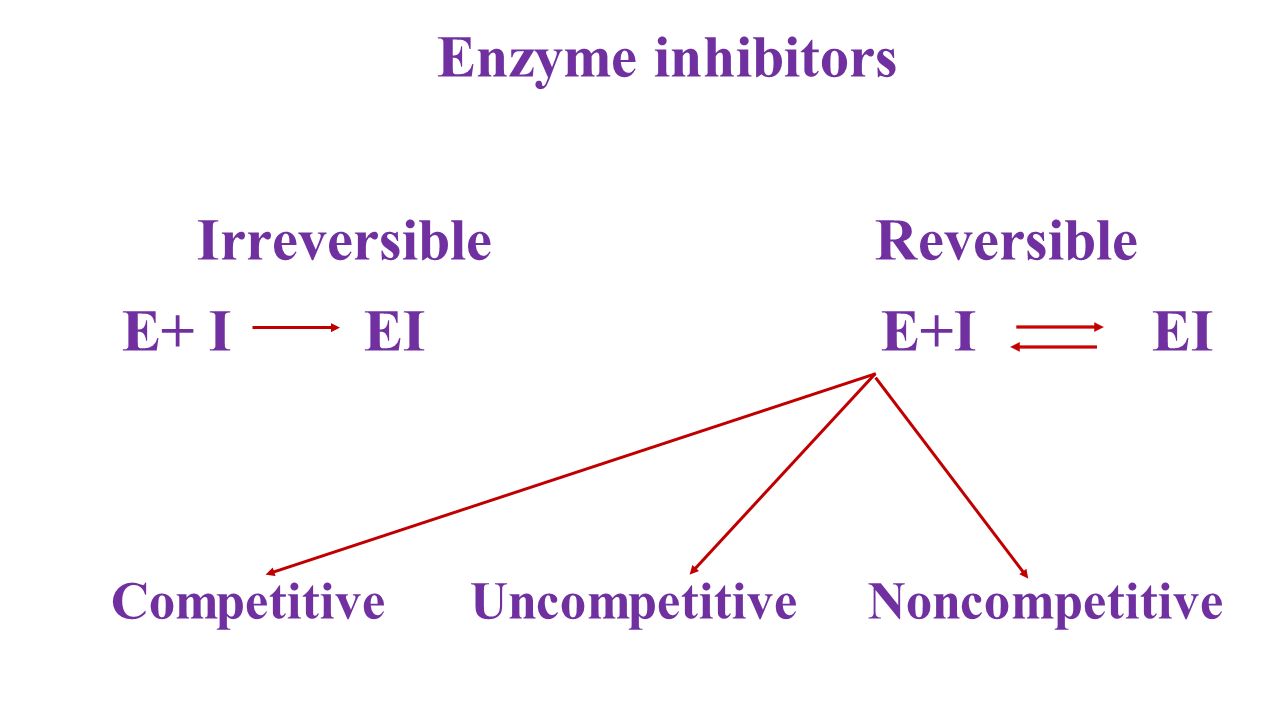 Enzyme inhibitors

Irreversible

$E + I \longrightarrow EI$

Reversible

$E + I \rightleftharpoons EI$

Competitive

Uncompetitive

Noncompetitive